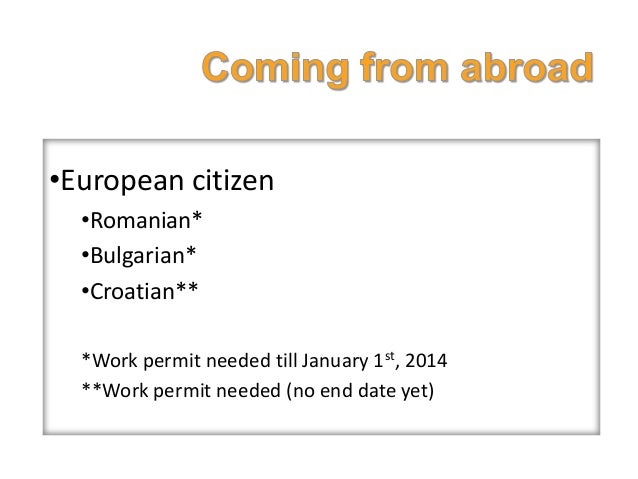 Coming from abroad

•European citizen

•Romanian*

•Bulgarian*

•Croatian**

*Work permit needed till January 1$^{st}$, 2014

**Work permit needed (no end date yet)